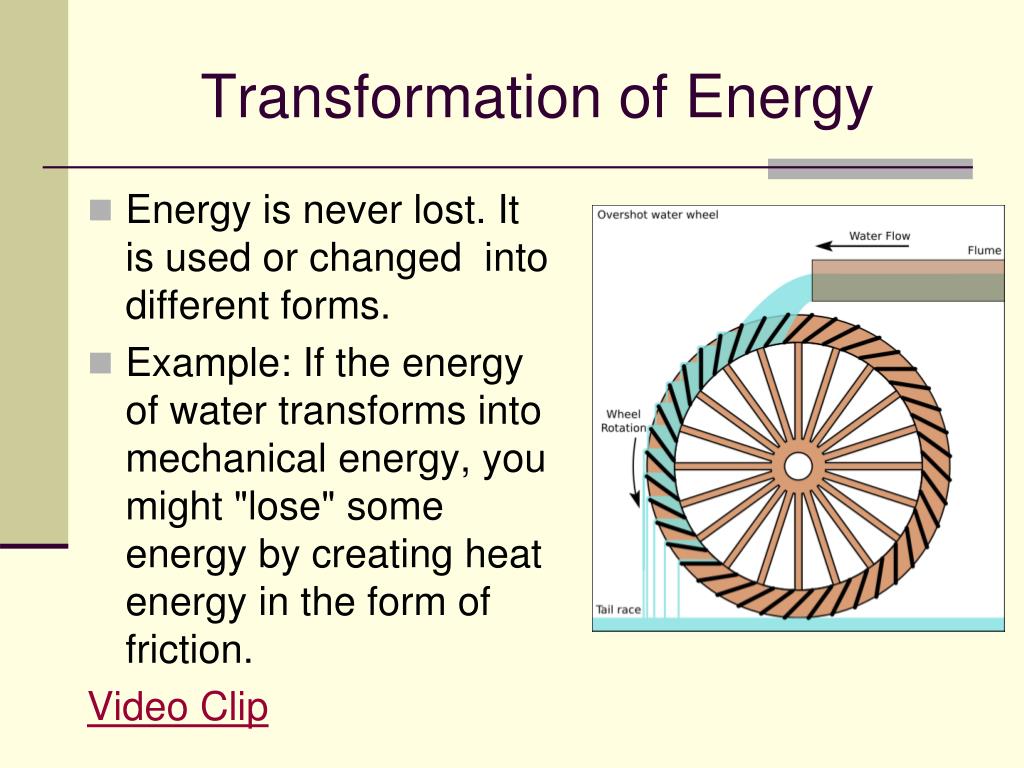 Transformation of Energy

Energy is never lost. It is used or changed into different forms.

Example: If the energy of water transforms into mechanical energy, you might "lose" some energy by creating heat energy in the form of friction.

Video Clip

Overshot water wheel

Water Flow

Flume

Wheel Rotation

Tail race